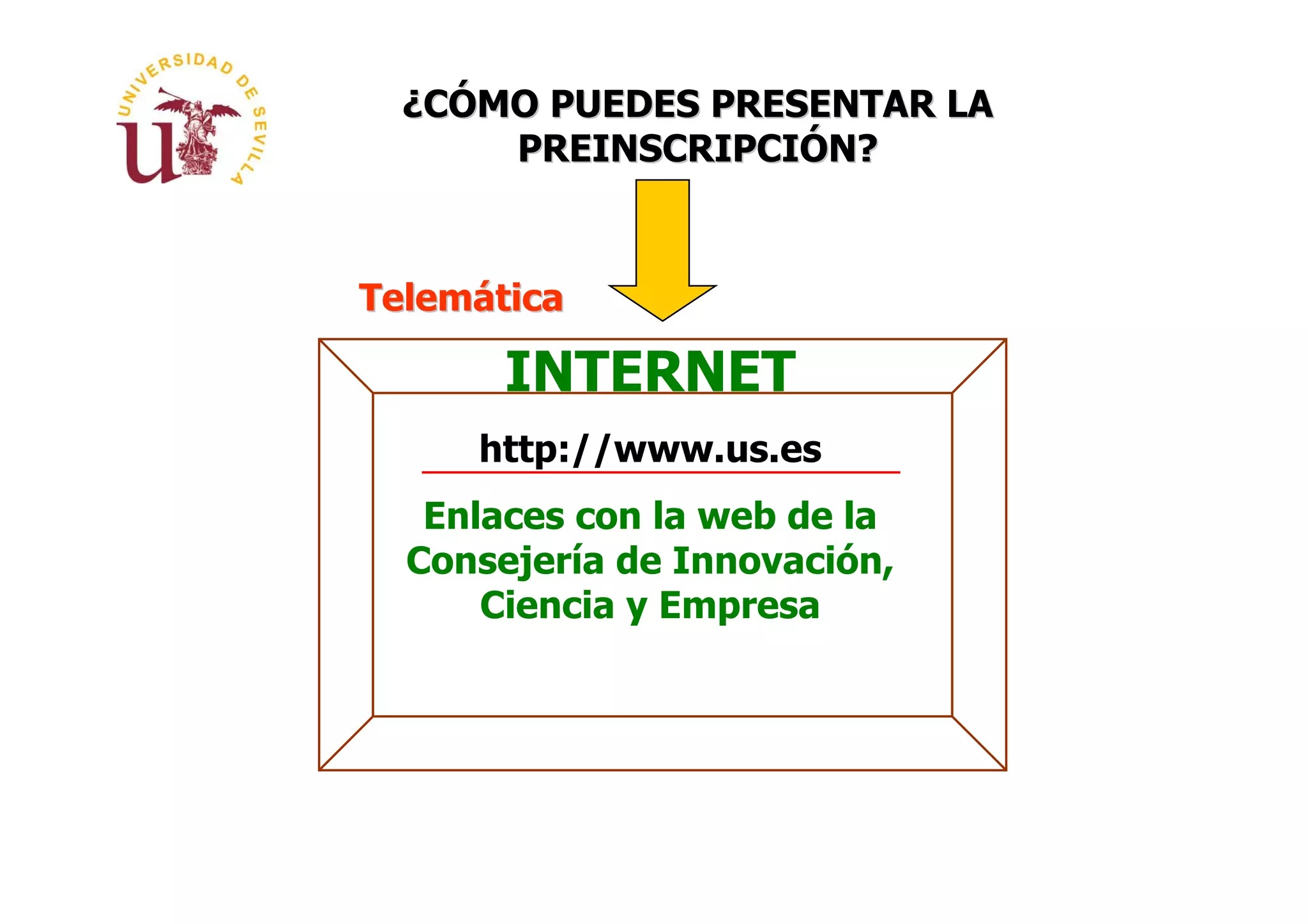 UNIVERSIDAD DE SEVILLA

¿CÓMO PUEDES PRESENTAR LA PREINSCRIPCIÓN?

Telemática

INTERNET

http://www.us.es

Enlaces con la web de la Consejería de Innovación, Ciencia y Empresa